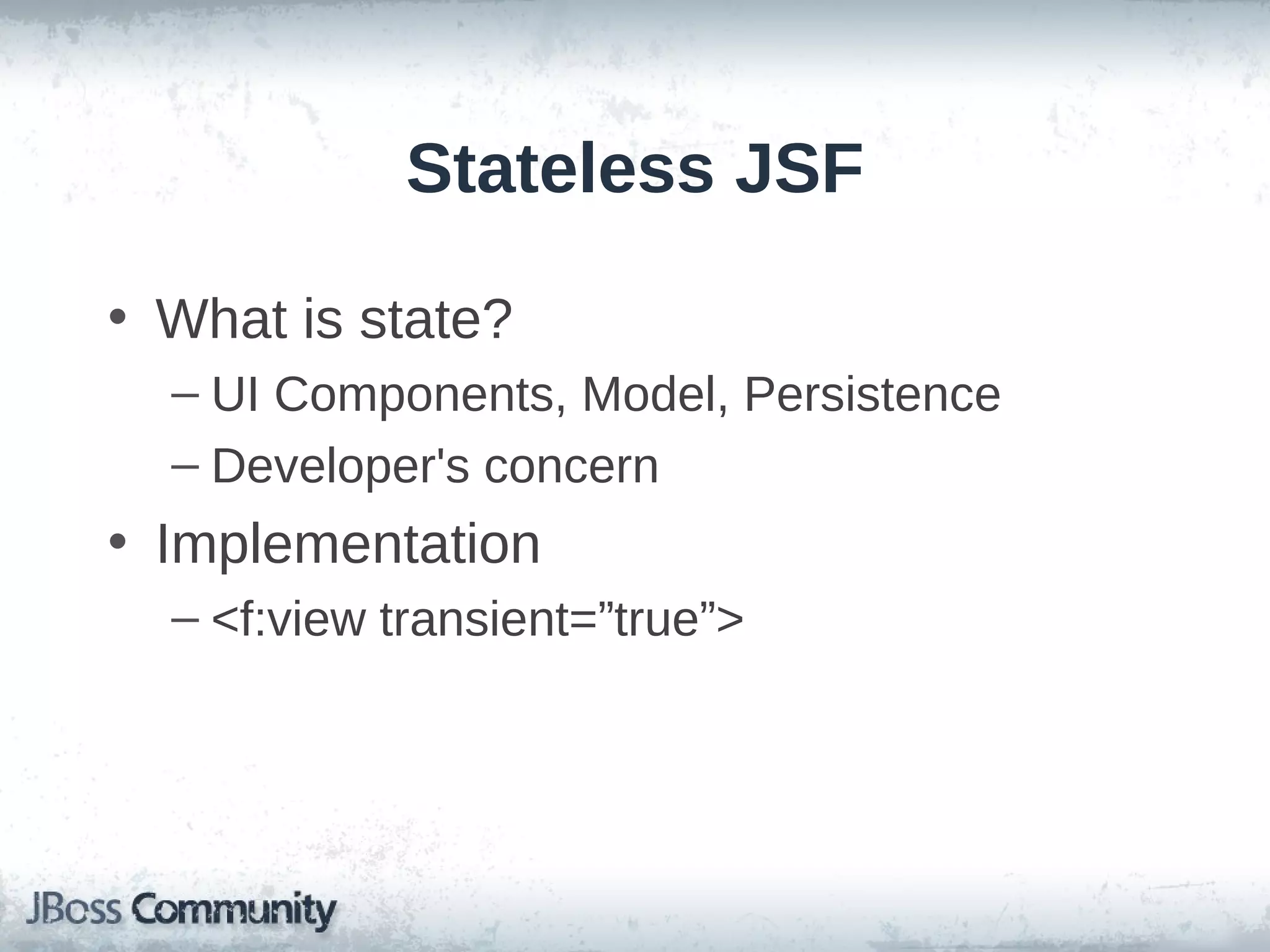 Stateless JSF

• What is state?

– UI Components, Model, Persistence

– Developer's concern

• Implementation

– <f:view transient=”true”>

JBoss Community